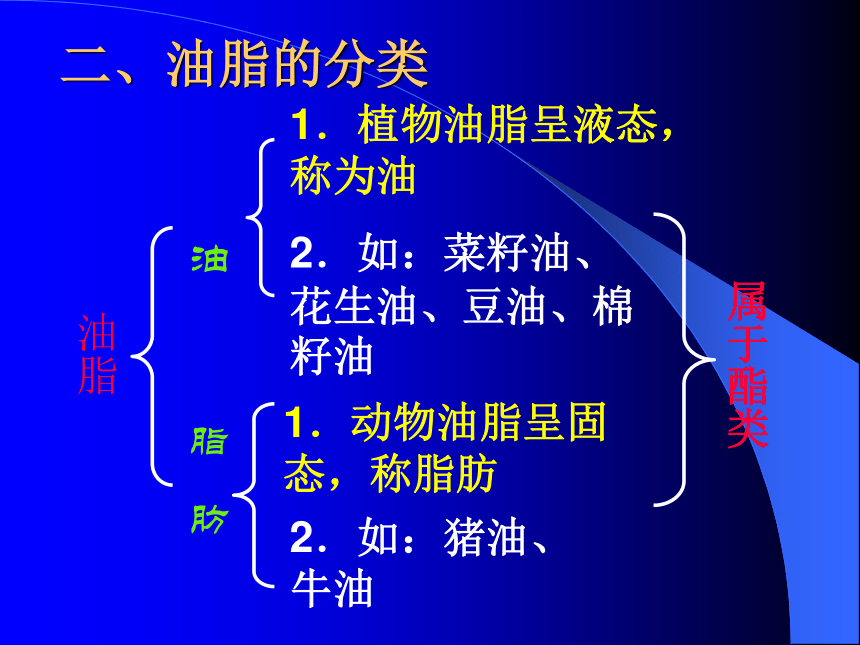 二、油脂的分类

油脂

油

1．植物油脂呈液态，称为油

2．如：菜籽油、花生油、豆油、棉籽油

脂肪

1．动物油脂呈固态，称脂肪

2．如：猪油、牛油

属于酯类